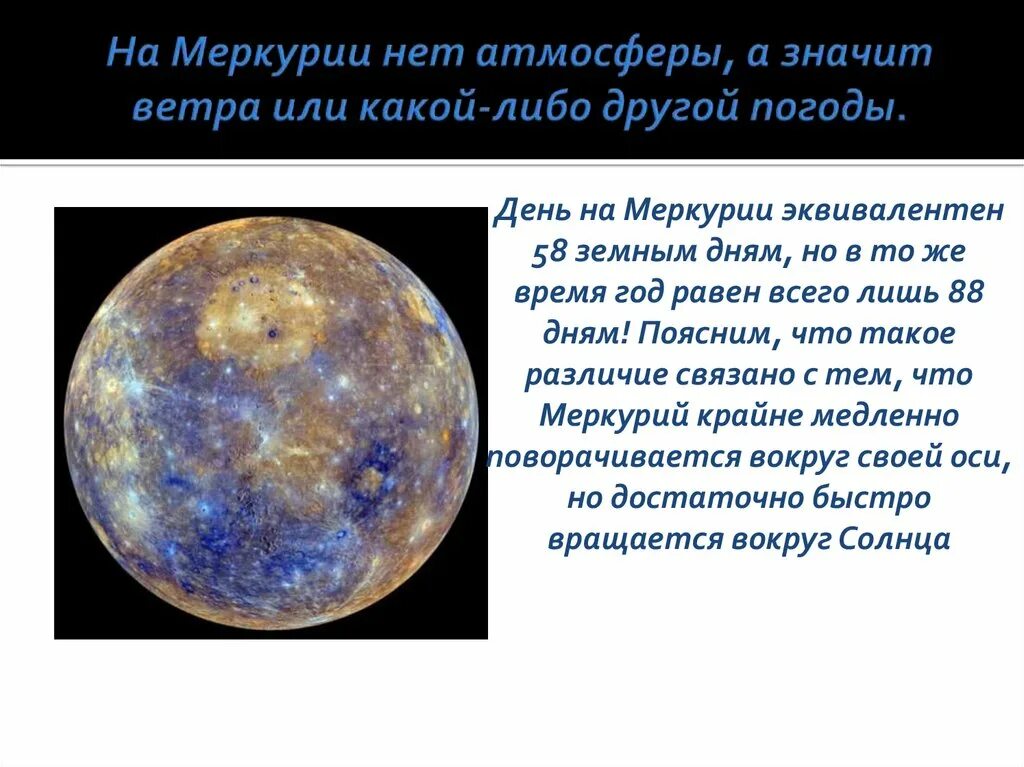 На Меркурии нет атмосферы, а значит ветра или какой-либо другой погоды.

День на Меркурии эквивалентен 58 земным дням, но в то же время год равен всего лишь 88 дням! Поясним, что такое различие связано с тем, что Меркурий крайне медленно поворачивается вокруг своей оси, но достаточно быстро вращается вокруг Солнца